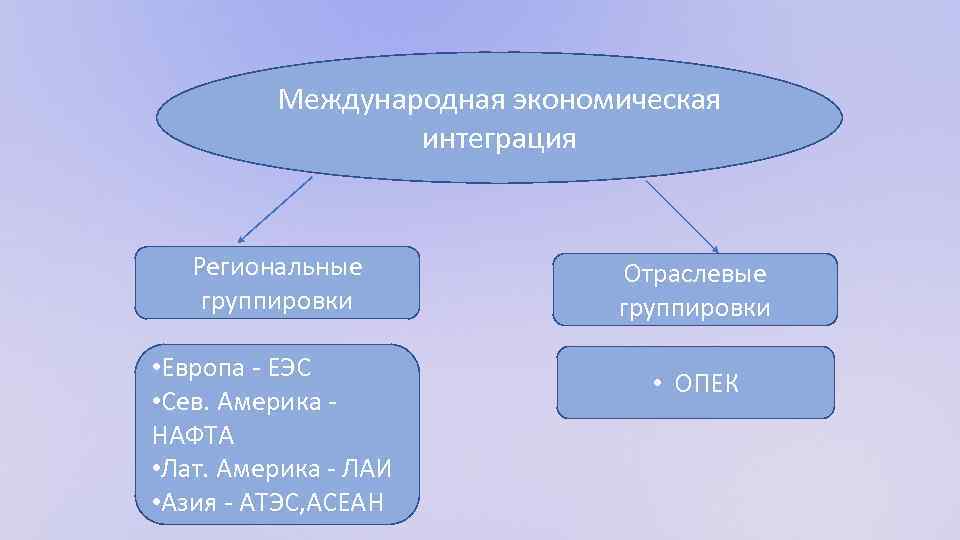 Международная экономическая интеграция

Региональные группировки

•Европа - ЕЭС
•Сев. Америка - НАФТА
•Лат. Америка - ЛАИ
•Азия - АТЭС,АСЕАН

Отраслевые группировки

• ОПЕК